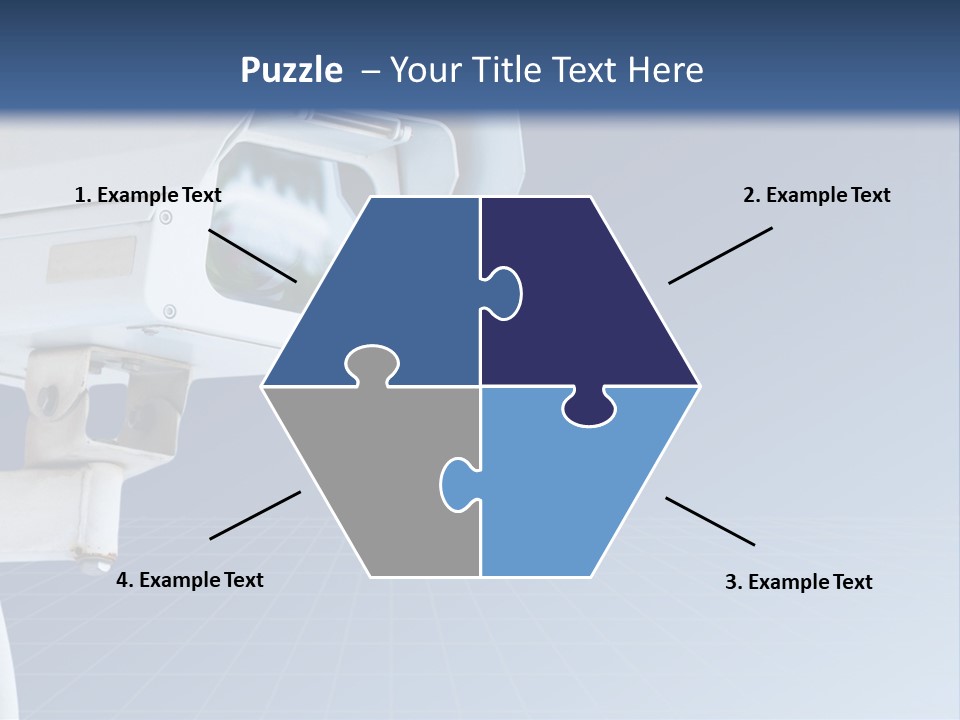 Puzzle – Your Title Text Here

1. Example Text

2. Example Text

4. Example Text

3. Example Text